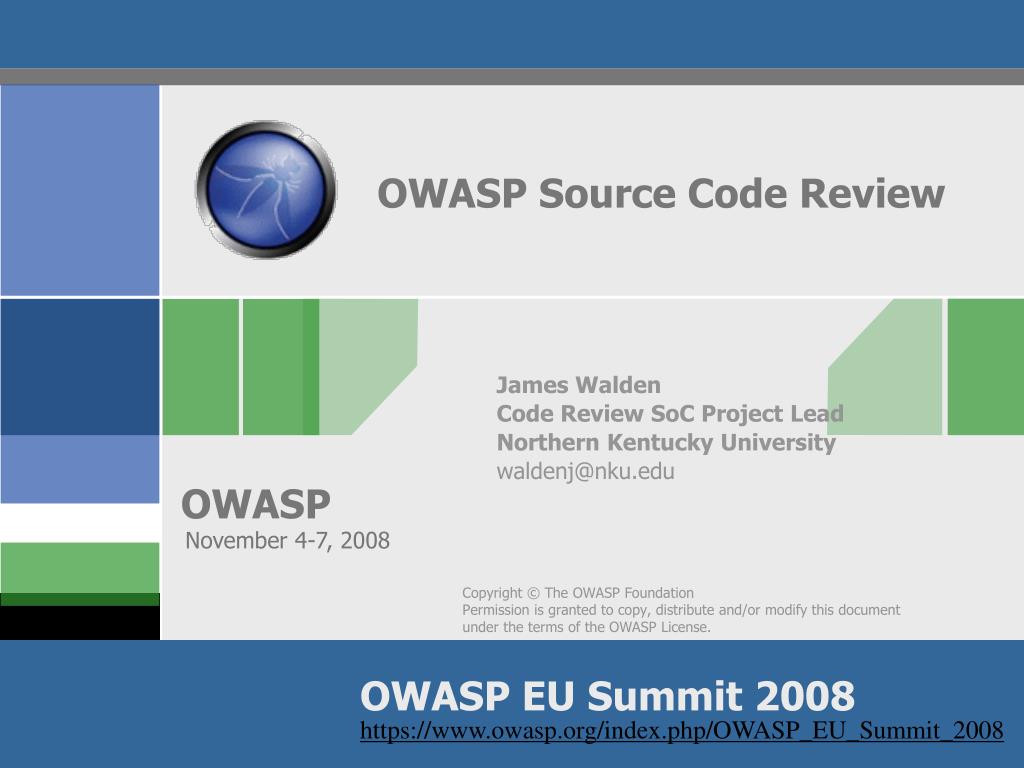 OWASP Source Code Review

James Walden
Code Review SoC Project Lead
Northern Kentucky University
waldenj@nku.edu

OWASP
November 4-7, 2008

Copyright © The OWASP Foundation
Permission is granted to copy, distribute and/or modify this document under the terms of the OWASP License.

OWASP EU Summit 2008
https://www.owasp.org/index.php/OWASP_EU_Summit_2008